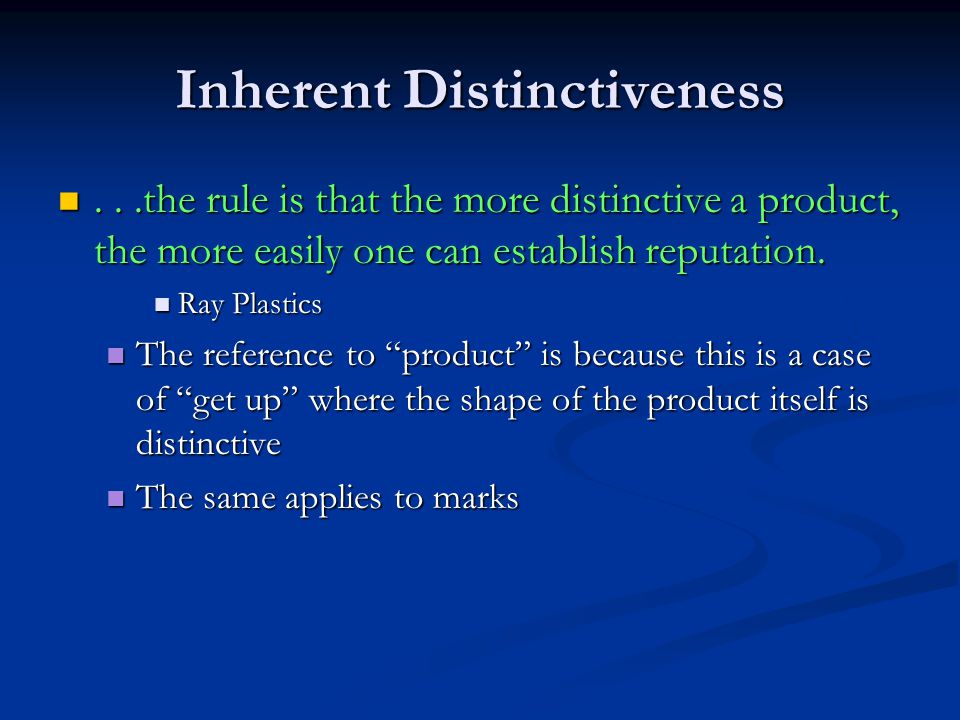 Inherent Distinctiveness

. . .the rule is that the more distinctive a product, the more easily one can establish reputation.

Ray Plastics

The reference to “product” is because this is a case of “get up” where the shape of the product itself is distinctive

The same applies to marks